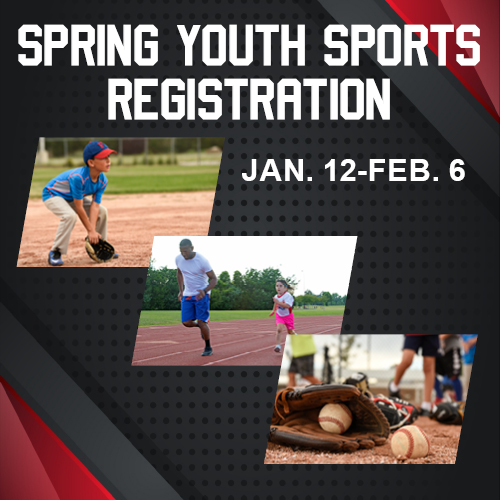 SPRING YOUTH SPORTS REGISTRATION

JAN. 12-FEB. 6